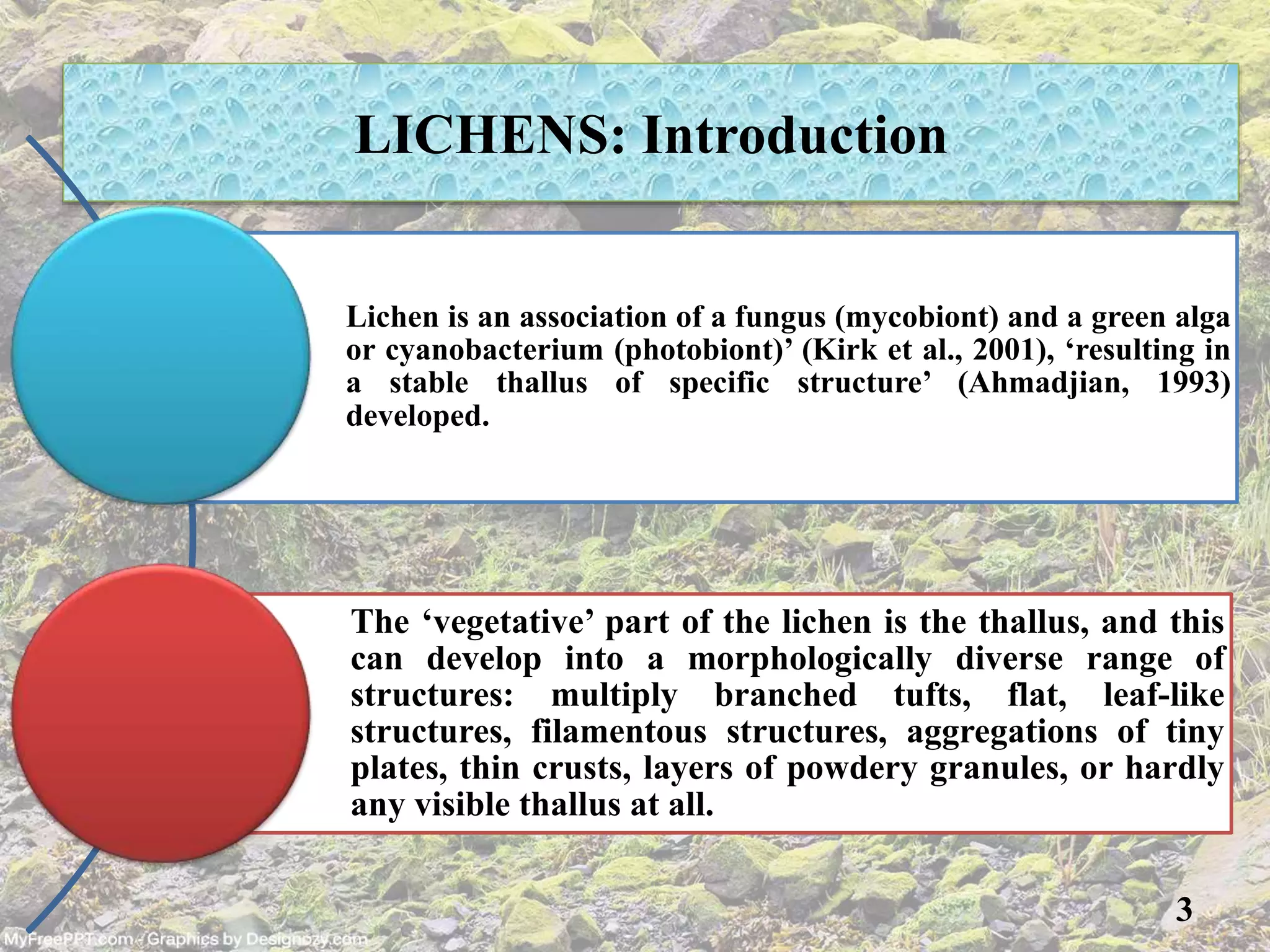 LICHENS: Introduction

Lichen is an association of a fungus (mycobiont) and a green alga or cyanobacterium (photobiont)’ (Kirk et al., 2001), ‘resulting in a stable thallus of specific structure’ (Ahmadjian, 1993) developed.

The ‘vegetative’ part of the lichen is the thallus, and this can develop into a morphologically diverse range of structures: multiply branched tufts, flat, leaf-like structures, filamentous structures, aggregations of tiny plates, thin crusts, layers of powdery granules, or hardly any visible thallus at all.

3

MyFreePPT.com - Graphics by Designozy.com